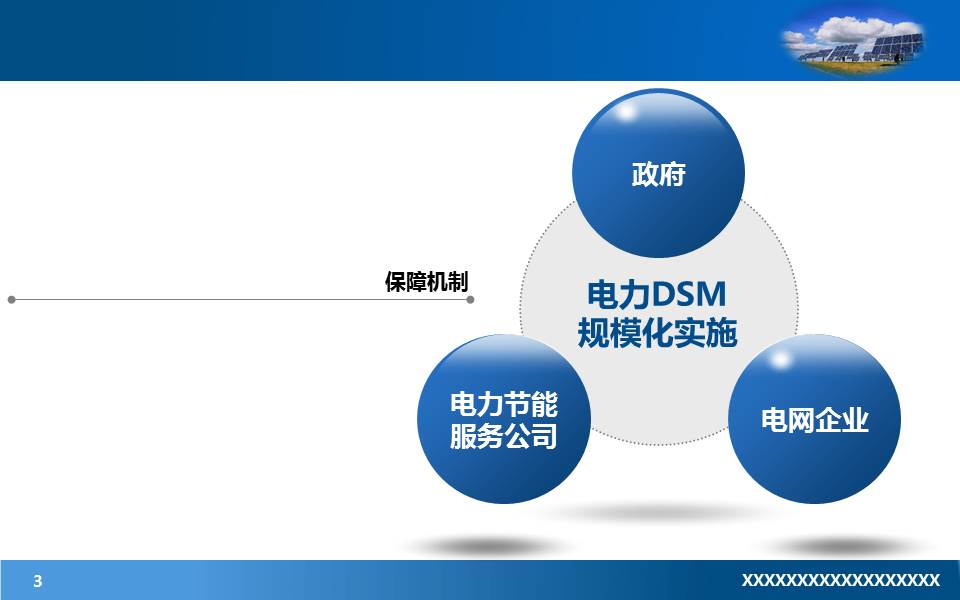 保障机制

政府

电力DSM
规模化实施

电力节能
服务公司

电网企业

3

XXXXXXXXXXXXXXXXXX